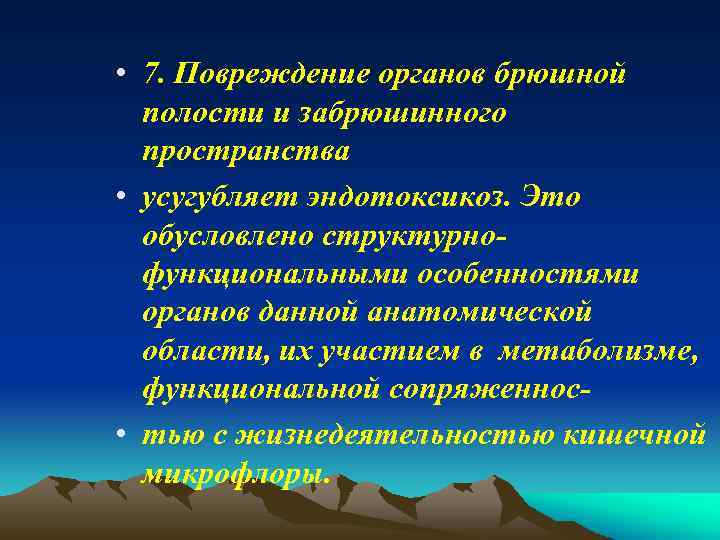 • 7. Повреждение органов брюшной полости и забрюшинного пространства

• усугубляет эндотоксикоз. Это обусловлено структурно-функциональными особенностями органов данной анатомической области, их участием в метаболизме, функциональной сопряженнос-

• тью с жизнедеятельностью кишечной микрофлоры.